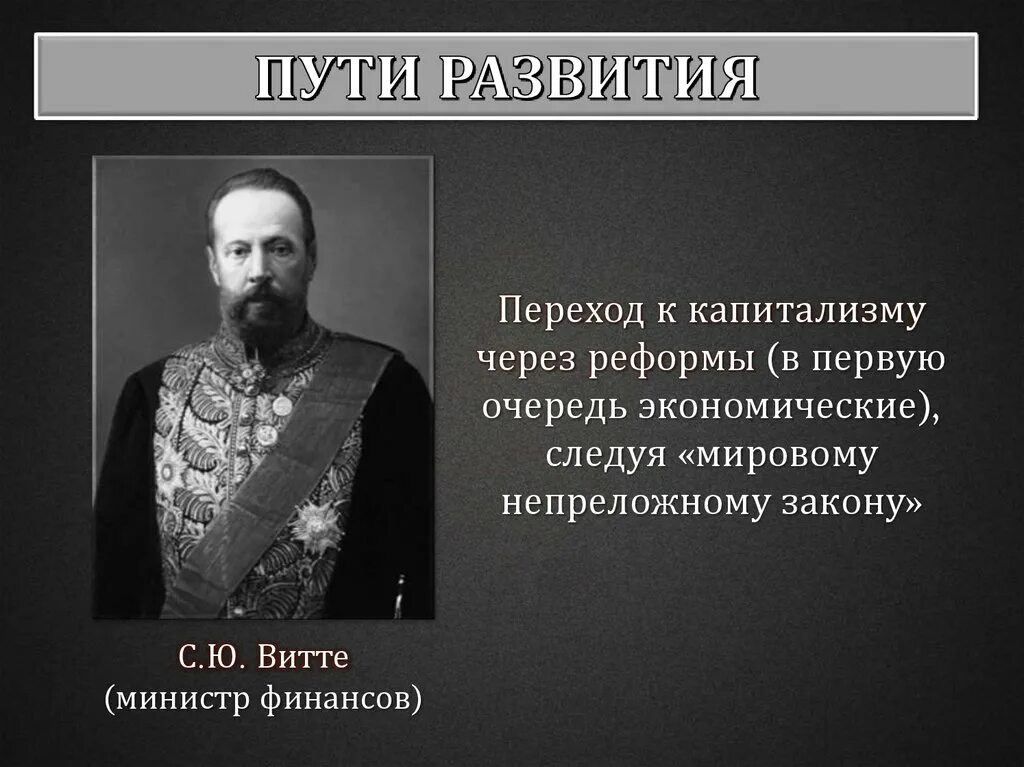 ПУТИ РАЗВИТИЯ

Переход к капитализму через реформы (в первую очередь экономические), следуя «мировому непреложному закону»

С.Ю. Витте
(министр финансов)